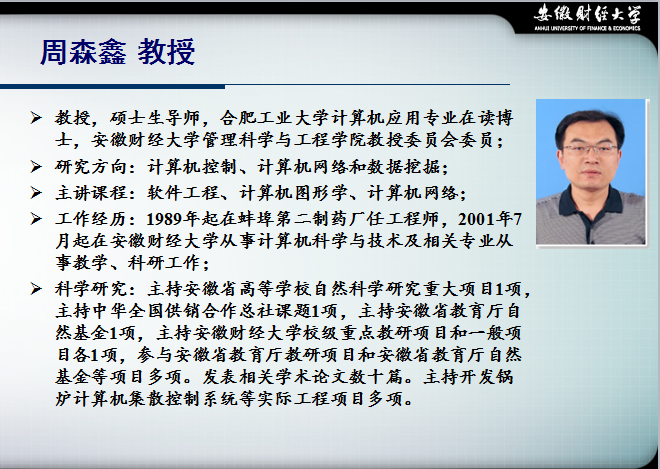 安徽财经大学
ANHUI UNIVERSITY OF FINANCE & ECONOMICS

周森鑫 教授

➢ 教授，硕士生导师，合肥工业大学计算机应用专业在读博士，安徽财经大学管理科学与工程学院教授委员会委员；

➢ 研究方向：计算机控制、计算机网络和数据挖掘；

➢ 主讲课程：软件工程、计算机图形学、计算机网络；

➢ 工作经历：1989年起在蚌埠第二制药厂任工程师，2001年7月起在安徽财经大学从事计算机科学与技术及相关专业从事教学、科研工作；

➢ 科学研究：主持安徽省高等学校自然科学研究重大项目1项，主持中华全国供销合作总社课题1项，主持安徽省教育厅自然基金1项，主持安徽财经大学校级重点教研项目和一般项目各1项，参与安徽省教育厅教研项目和安徽省教育厅自然基金等项目多项。发表相关学术论文数十篇。主持开发锅炉计算机集散控制系统等实际工程项目多项。